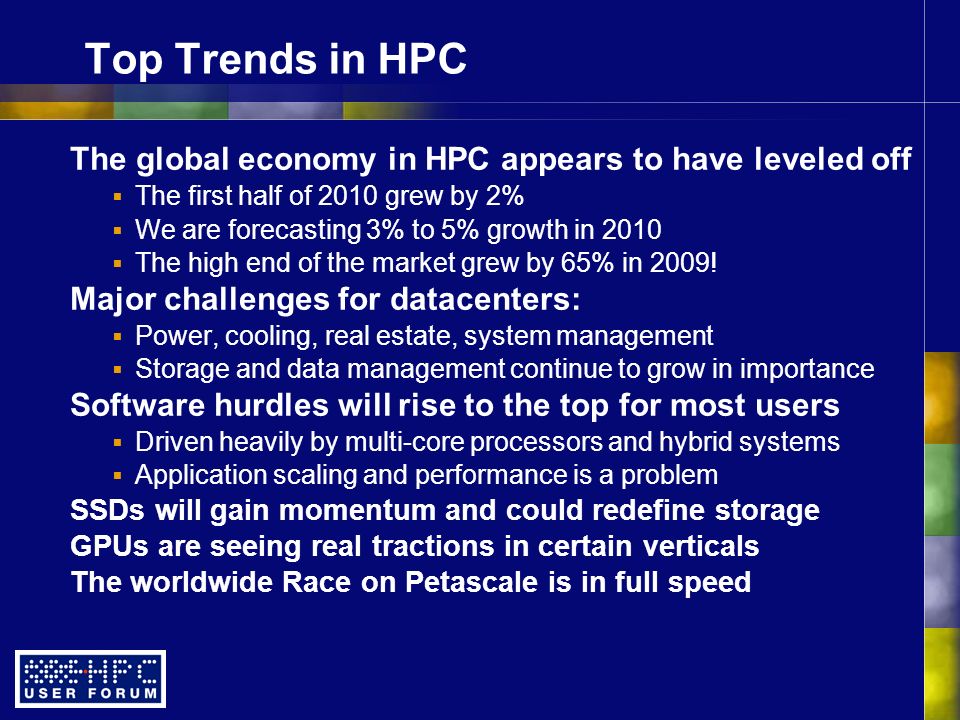 Top Trends in HPC

The global economy in HPC appears to have leveled off
- The first half of 2010 grew by 2%
- We are forecasting 3% to 5% growth in 2010
- The high end of the market grew by 65% in 2009!

Major challenges for datacenters:
- Power, cooling, real estate, system management
- Storage and data management continue to grow in importance

Software hurdles will rise to the top for most users
- Driven heavily by multi-core processors and hybrid systems
- Application scaling and performance is a problem

SSDs will gain momentum and could redefine storage
GPUs are seeing real tractions in certain verticals
The worldwide Race on Petascale is in full speed

HPC
USER FORUM